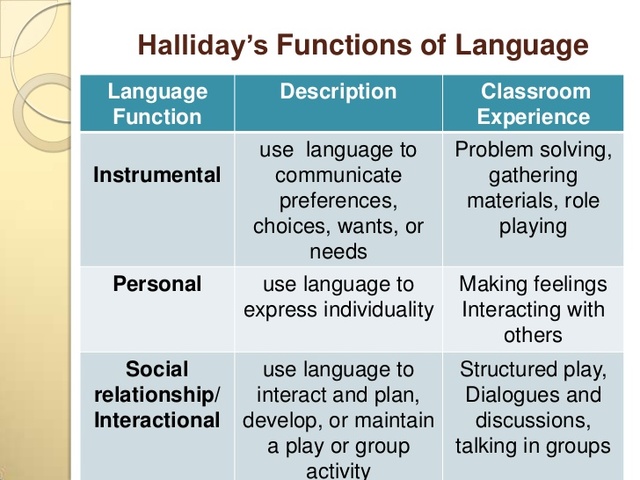 Halliday's Functions of Language

| Language Function | Description | Classroom Experience |
|---|---|---|
| **Instrumental** | use language to communicate preferences, choices, wants, or needs | Problem solving, gathering materials, role playing |
| **Personal** | use language to express individuality | Making feelings Interacting with others |
| **Social relationship/ Interactional** | use language to interact and plan, develop, or maintain a play or group activity | Structured play, Dialogues and discussions, talking in groups |